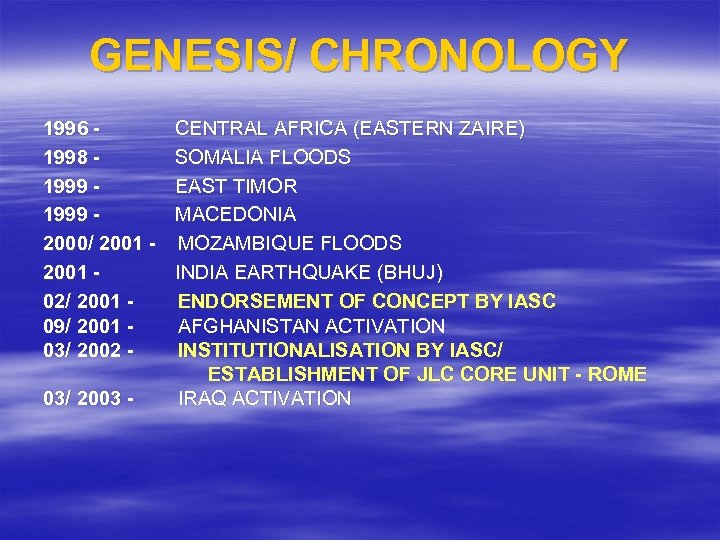 GENESIS/ CHRONOLOGY

1996 - CENTRAL AFRICA (EASTERN ZAIRE)
1998 - SOMALIA FLOODS
1999 - EAST TIMOR
1999 - MACEDONIA
2000/ 2001 - MOZAMBIQUE FLOODS
2001 - INDIA EARTHQUAKE (BHUJ)
02/ 2001 - ENDORSEMENT OF CONCEPT BY IASC
09/ 2001 - AFGHANISTAN ACTIVATION
03/ 2002 - INSTITUTIONALISATION BY IASC/ ESTABLISHMENT OF JLC CORE UNIT - ROME
03/ 2003 - IRAQ ACTIVATION